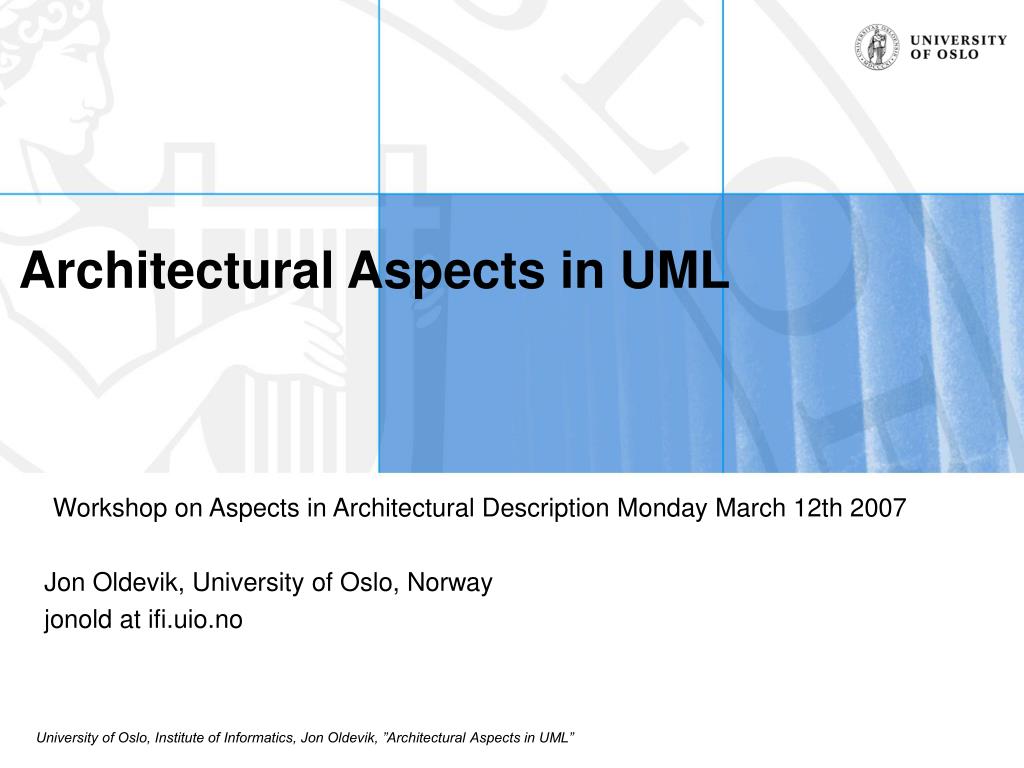 UNIVERSITY OF OSLO

Architectural Aspects in UML

Workshop on Aspects in Architectural Description Monday March 12th 2007

Jon Oldevik, University of Oslo, Norway
jonold at ifi.uio.no

University of Oslo, Institute of Informatics, Jon Oldevik, ”Architectural Aspects in UML”